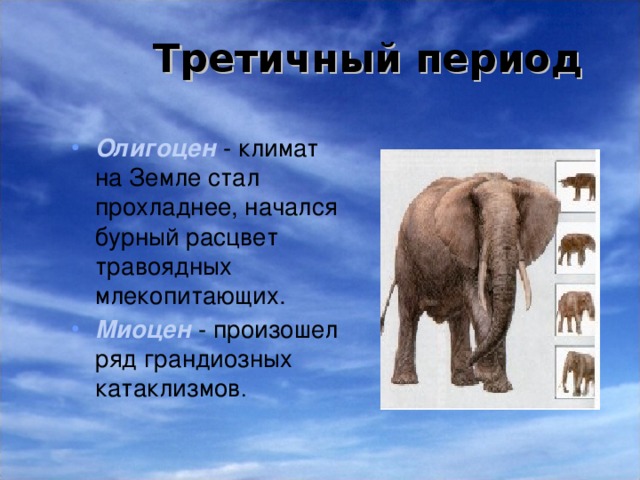 Третичный период

• Олигоцен - климат на Земле стал прохладнее, начался бурный расцвет травоядных млекопитающих.
• Миоцен - произошел ряд грандиозных катаклизмов.